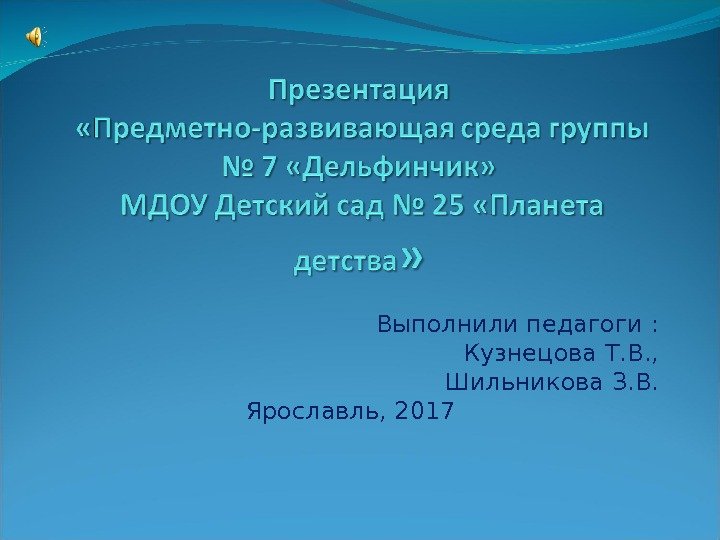 Презентация
«Предметно-развивающая среда группы № 7 «Дельфинчик»
МДОУ Детский сад № 25 «Планета детства»

Выполнили педагоги :
Кузнецова Т.В.,
Шильникова З.В.
Ярославль, 2017